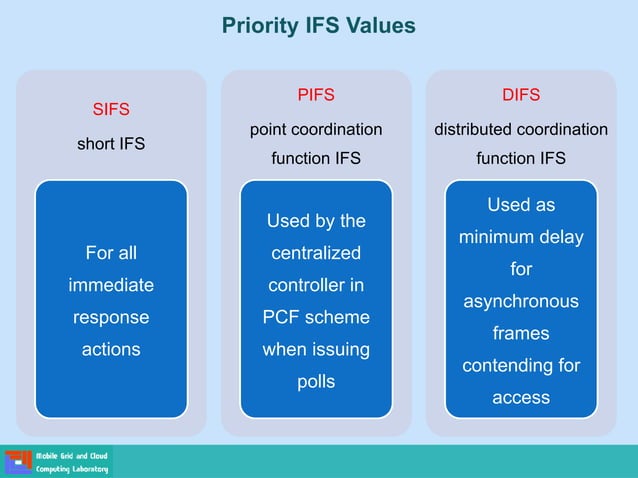 Priority IFS Values

SIFS
short IFS

For all immediate response actions

PIFS
point coordination function IFS

Used by the centralized controller in PCF scheme when issuing polls

DIFS
distributed coordination function IFS

Used as minimum delay for asynchronous frames contending for access

Mobile Grid and Cloud Computing Laboratory